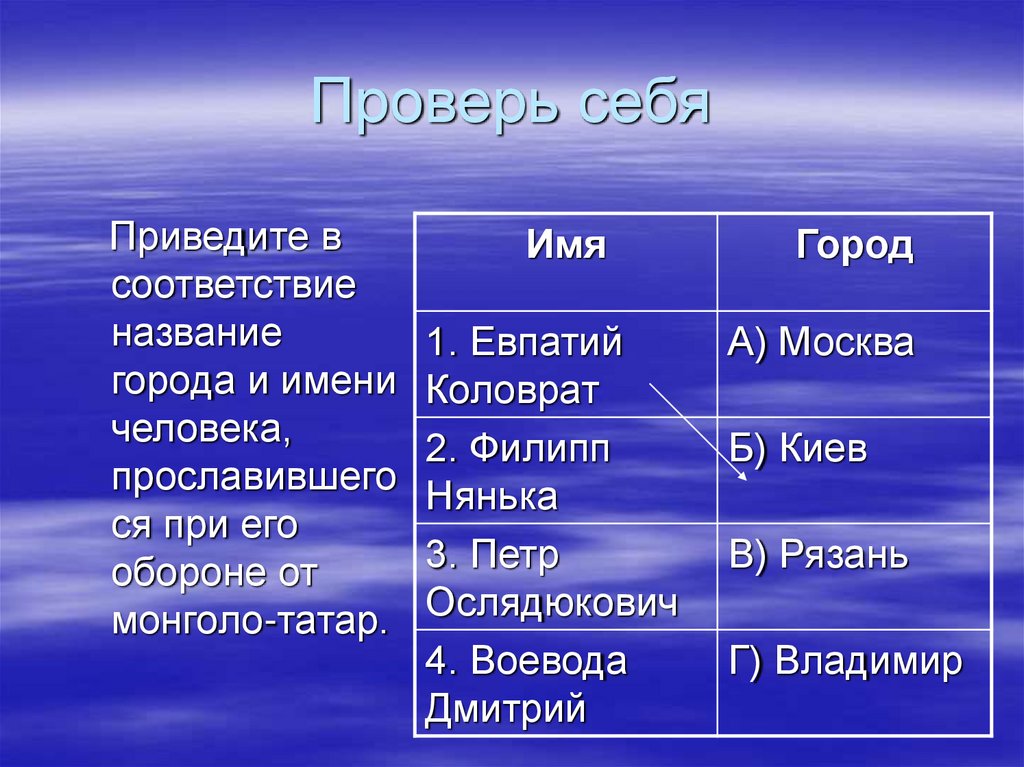 Проверь себя

Приведите в соответствие название города и имени человека, прославившегося при его обороне от монголо-татар.

| Имя | Город |
|---|---|
| 1. Евпатий Коловрат | А) Москва |
| 2. Филипп Нянька | Б) Киев |
| 3. Петр Ослядюкович | В) Рязань |
| 4. Воевода Дмитрий | Г) Владимир |